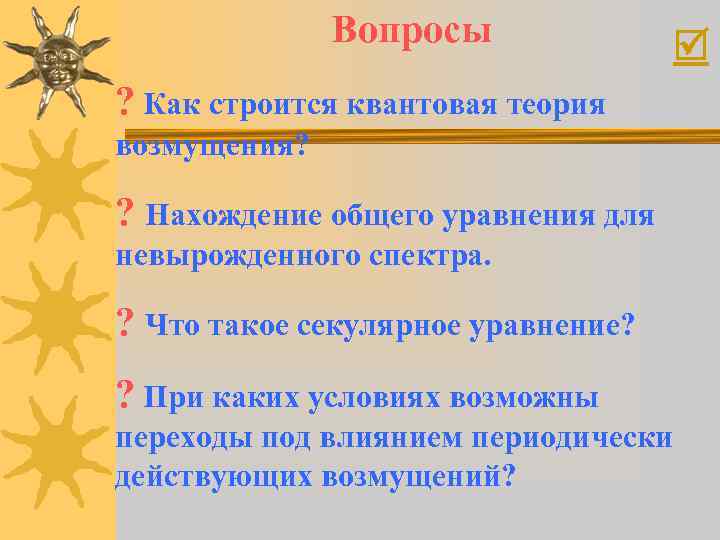 Вопросы

? Как строится квантовая теория возмущения?

? Нахождение общего уравнения для невырожденного спектра.

? Что такое секулярное уравнение?

? При каких условиях возможны переходы под влиянием периодически действующих возмущений?